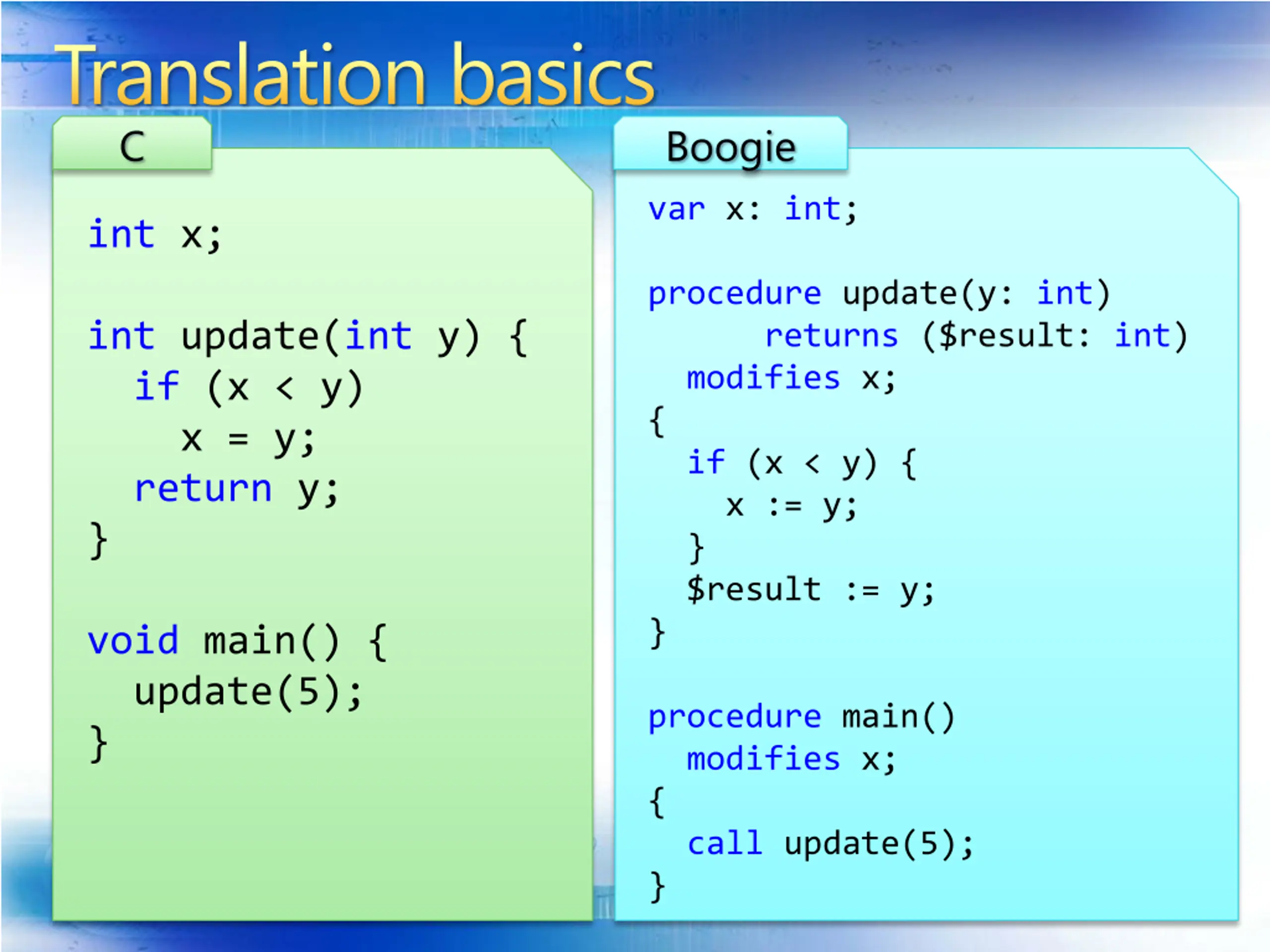 Translation basics

C

int x;

int update(int y) {
  if (x < y)
    x = y;
  return y;
}

void main() {
  update(5);
}

Boogie

var x: int;

procedure update(y: int)
      returns ($result: int)
  modifies x;
{
  if (x < y) {
    x := y;
  }
  $result := y;
}

procedure main()
  modifies x;
{
  call update(5);
}